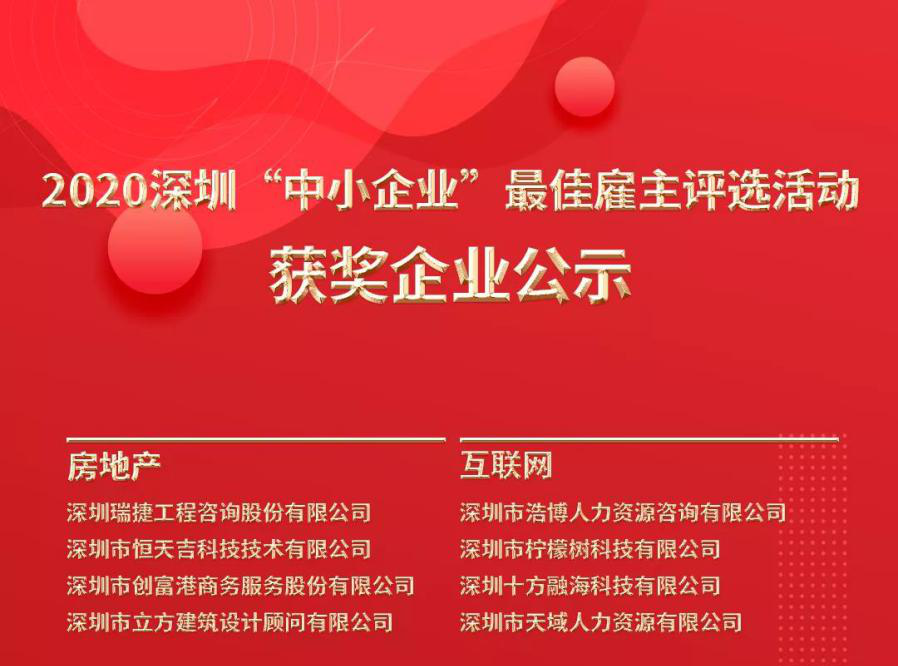 2020深圳“中小企业”最佳雇主评选活动

获奖企业公示

房地产

深圳瑞捷工程咨询股份有限公司
深圳市恒天吉科技技术有限公司
深圳市创富港商务服务股份有限公司
深圳市立方建筑设计顾问有限公司

互联网

深圳市浩博人力资源咨询有限公司
深圳市柠檬树科技有限公司
深圳十方融海科技有限公司
深圳市天域人力资源有限公司